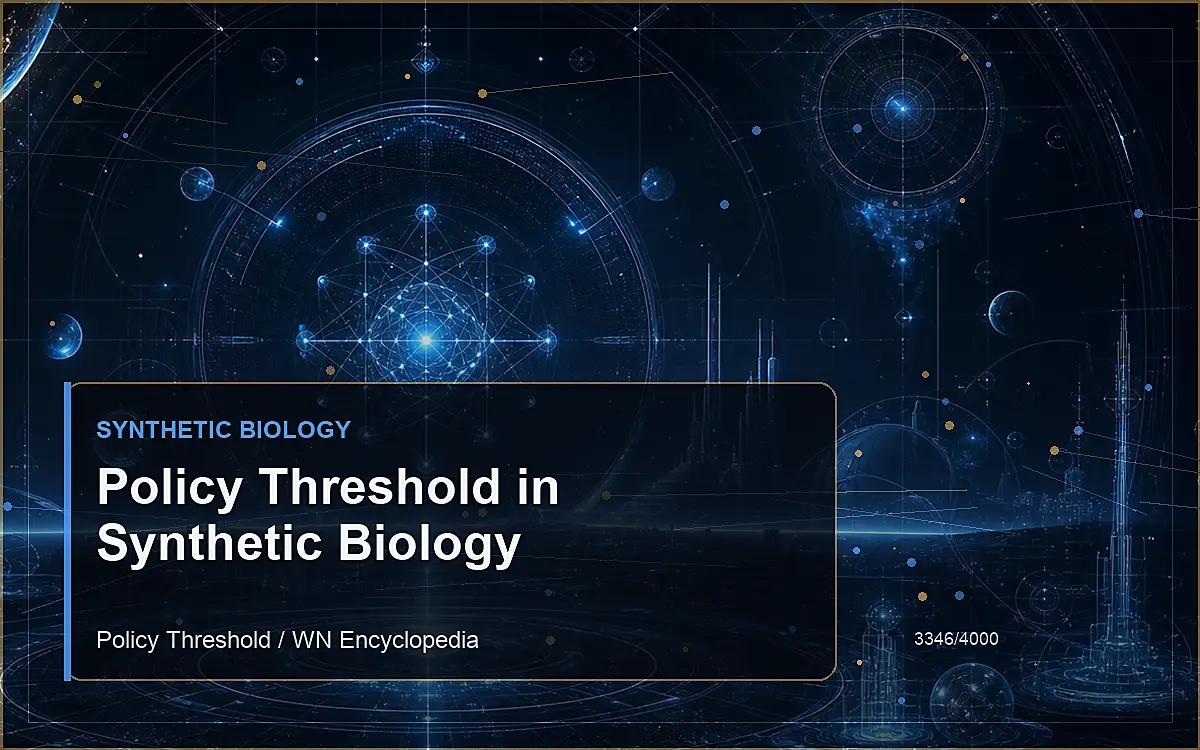 SYNTHETIC BIOLOGY

Policy Threshold in Synthetic Biology

Policy Threshold / WN Encyclopedia

3346/4000